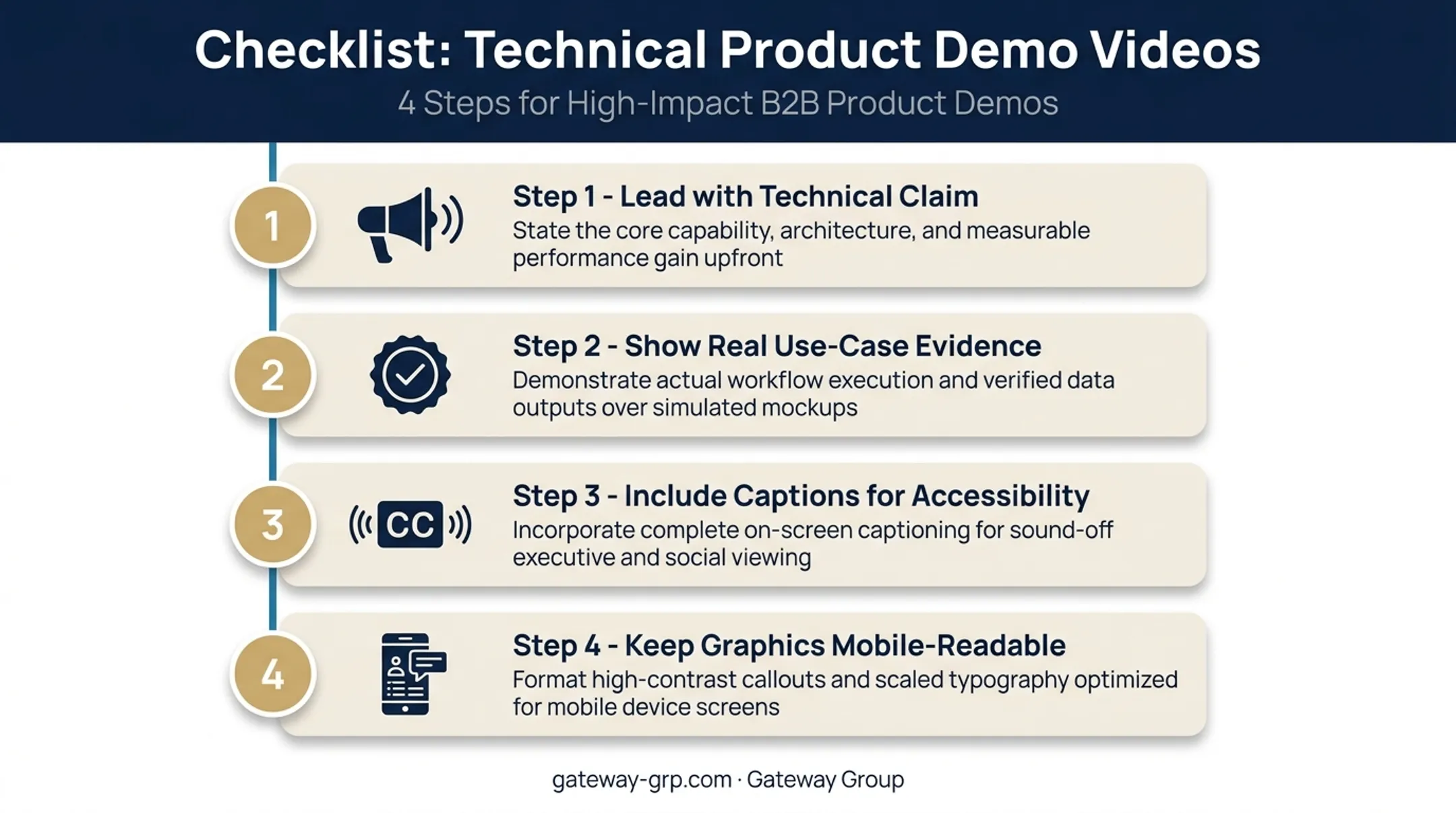 Checklist: Technical Product Demo Videos

4 Steps for High-Impact B2B Product Demos

1

Step 1 - Lead with Technical Claim

State the core capability, architecture, and measurable performance gain upfront

2

Step 2 - Show Real Use-Case Evidence

Demonstrate actual workflow execution and verified data outputs over simulated mockups

3

CC

Step 3 - Include Captions for Accessibility

Incorporate complete on-screen captioning for sound-off executive and social viewing

4

Step 4 - Keep Graphics Mobile-Readable

Format high-contrast callouts and scaled typography optimized for mobile device screens

gateway-grp.com · Gateway Group